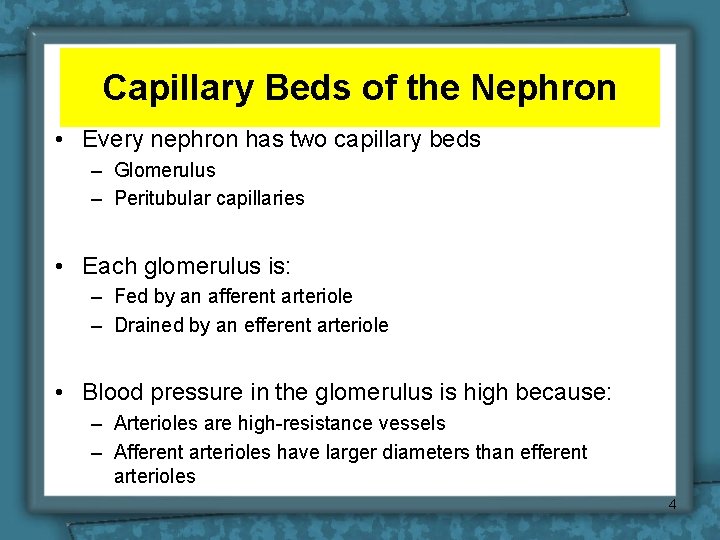 Capillary Beds of the Nephron

• Every nephron has two capillary beds
– Glomerulus
– Peritubular capillaries

• Each glomerulus is:
– Fed by an afferent arteriole
– Drained by an efferent arteriole

• Blood pressure in the glomerulus is high because:
– Arterioles are high-resistance vessels
– Afferent arterioles have larger diameters than efferent arterioles

4